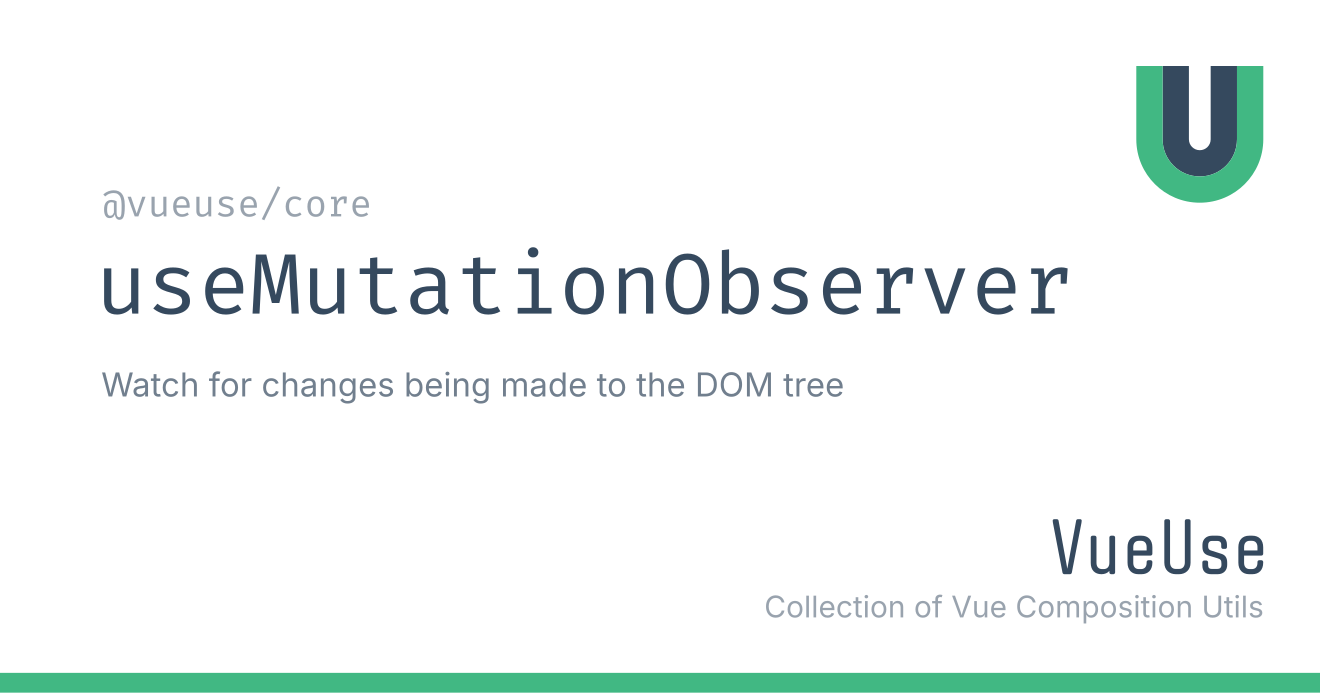 @vueuse/core

useMutationObserver

Watch for changes being made to the DOM tree

VueUse

Collection of Vue Composition Utils